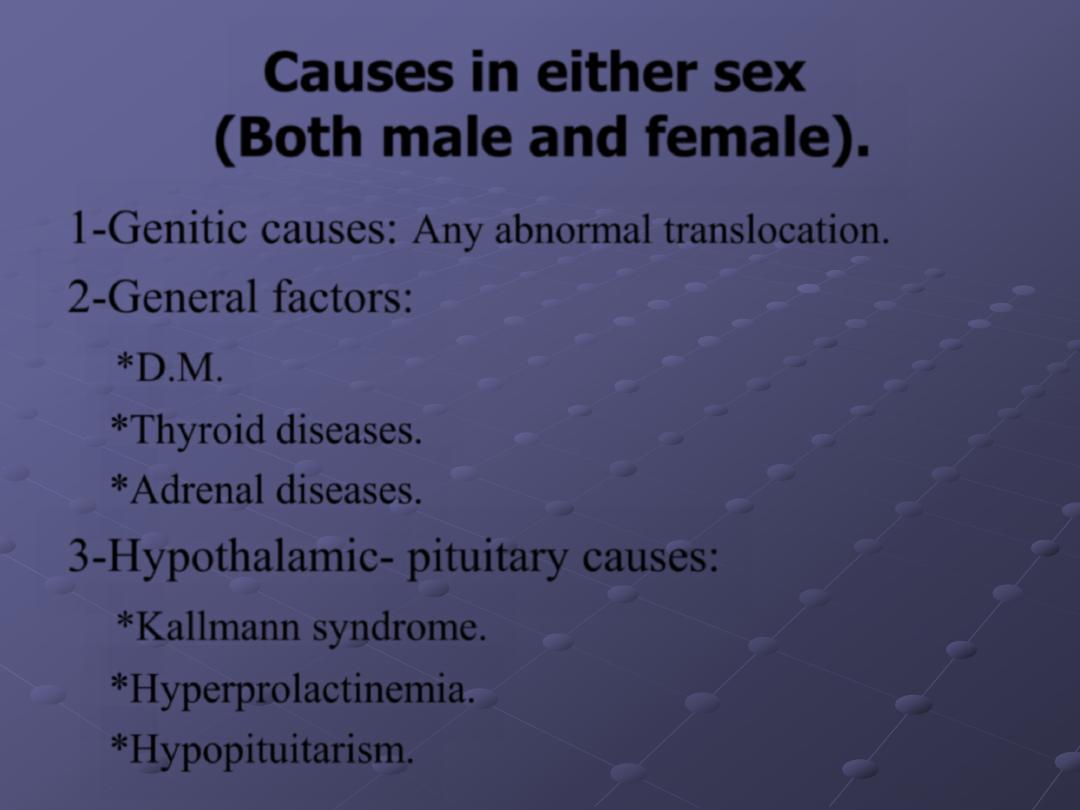 Causes in either sex
(Both male and female).

1-Genitic causes: Any abnormal translocation.

2-General factors:

*D.M.

*Thyroid diseases.

*Adrenal diseases.

3-Hypothalamic- pituitary causes:

*Kallmann syndrome.

*Hyperprolactinemia.

*Hypopituitarism.